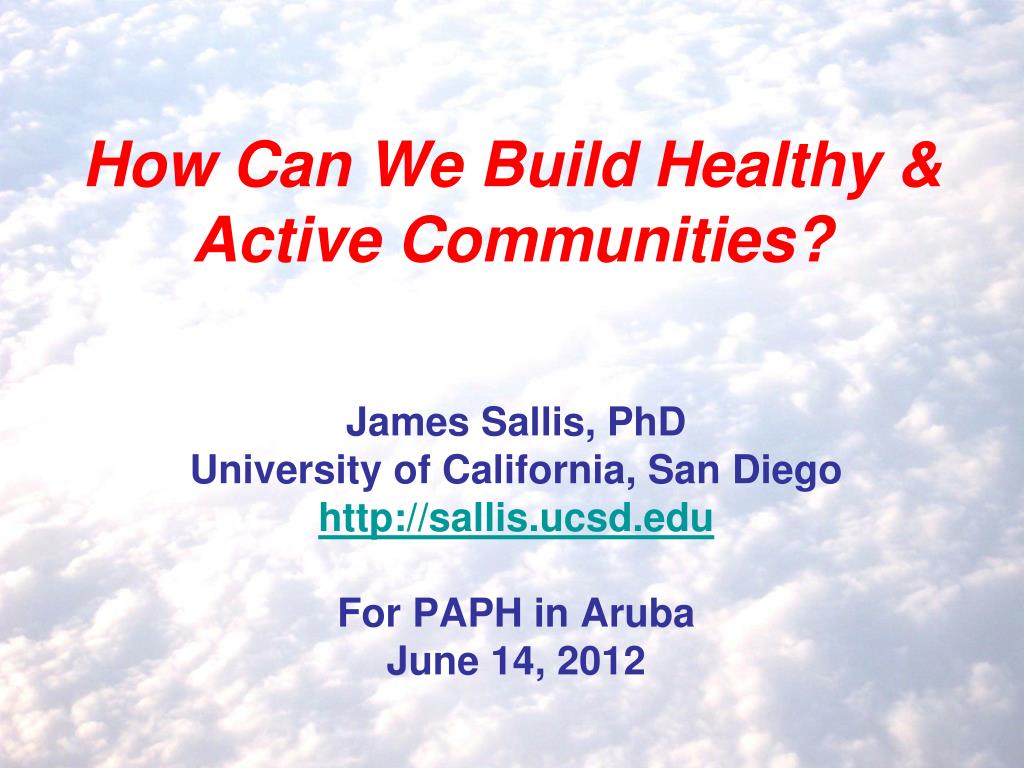 How Can We Build Healthy & Active Communities?

James Sallis, PhD
University of California, San Diego
http://sallis.ucsd.edu

For PAPH in Aruba
June 14, 2012